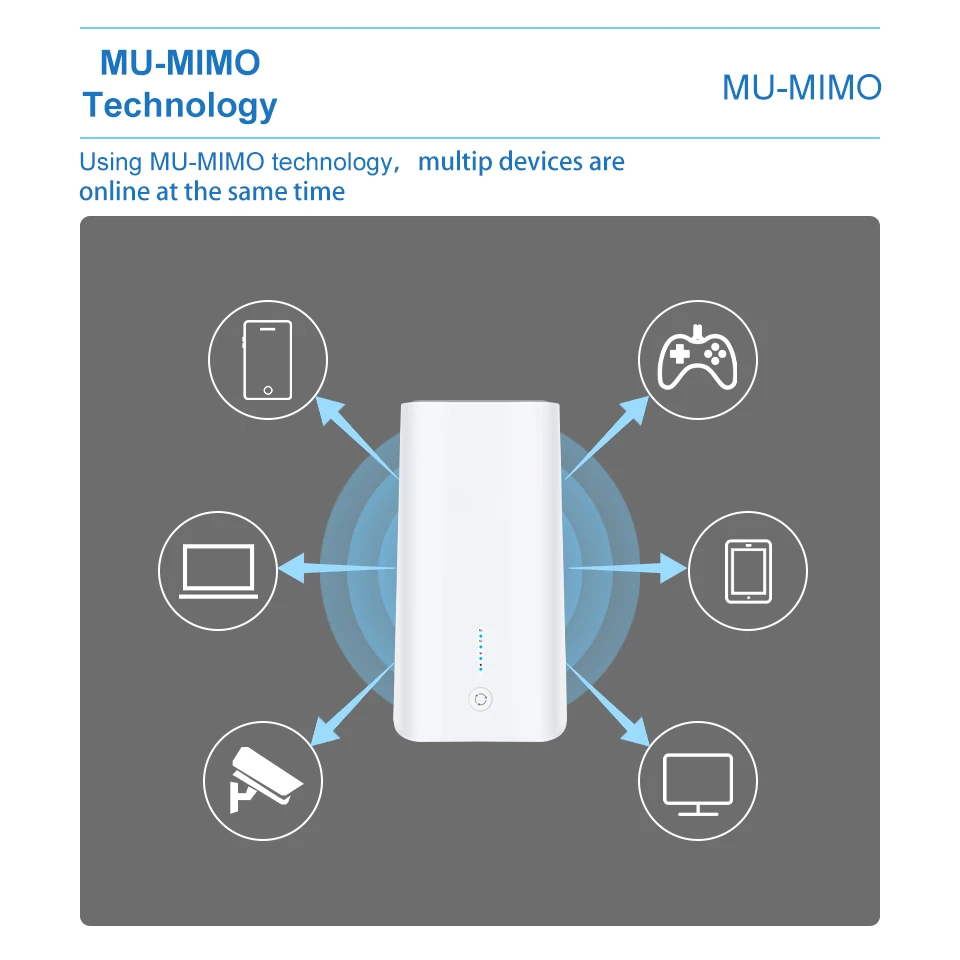 MU-MIMO Technology

MU-MIMO

Using MU-MIMO technology， multip devices are online at the same time